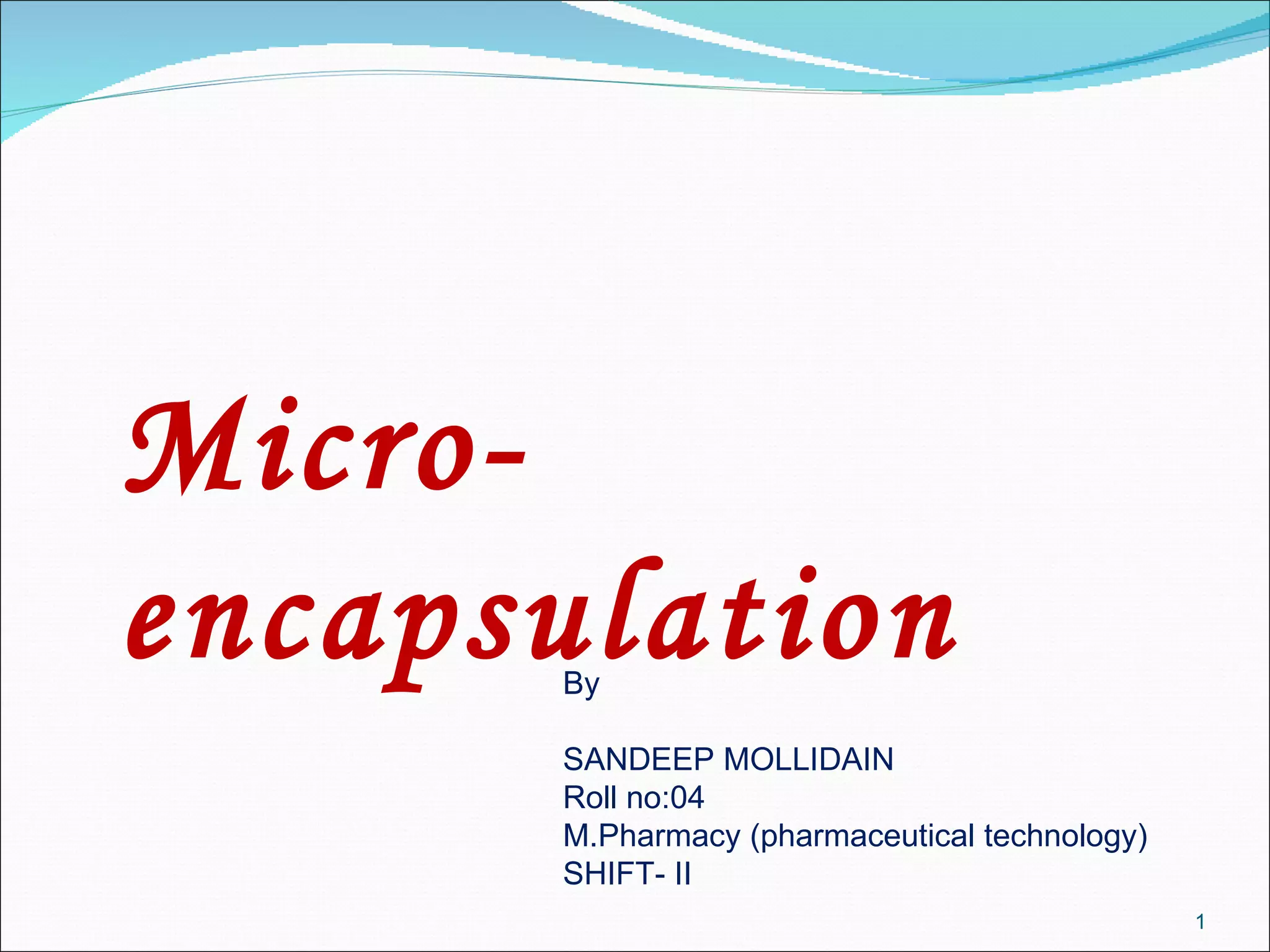 Micro-encapsulation

By

SANDEEP MOLLIDAIN
Roll no:04
M.Pharmacy (pharmaceutical technology)
SHIFT- II

1